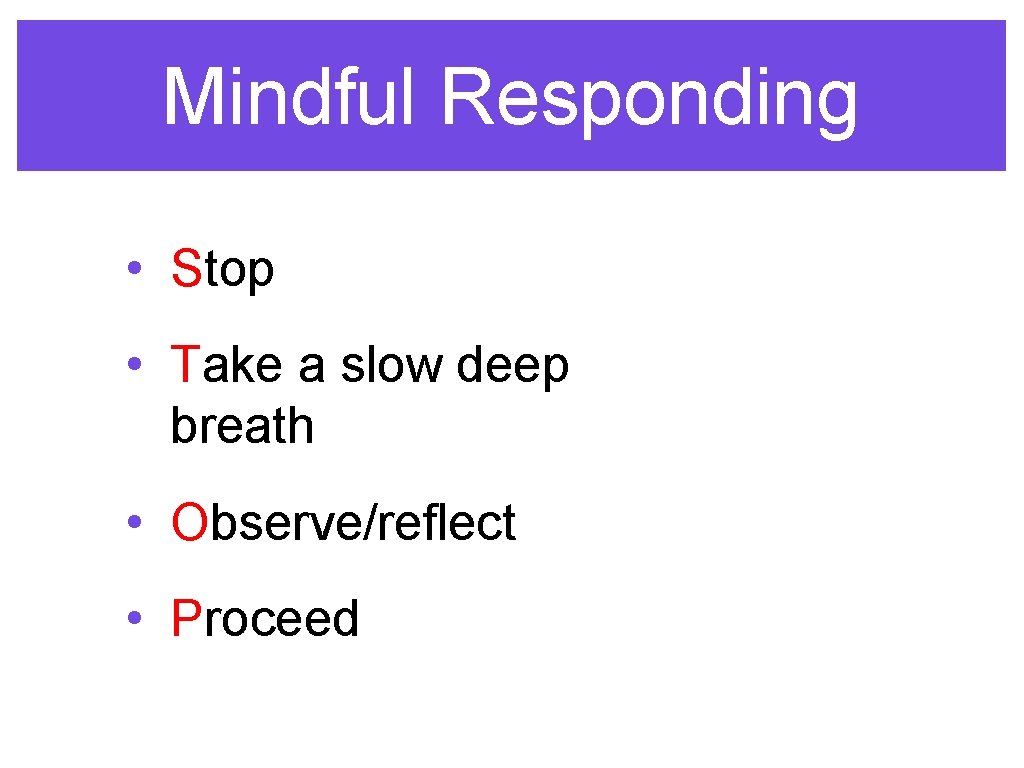 Mindful Responding

• Stop

• Take a slow deep breath

• Observe/reflect

• Proceed